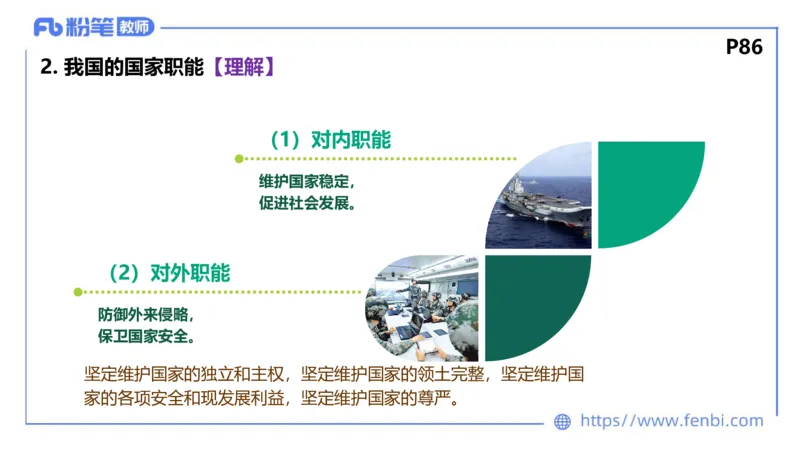 Fb 粉笔 教师

P86

2. 我国的国家职能【理解】

（1）对内职能

维护国家稳定，
促进社会发展。

（2）对外职能

防御外来侵略，
保卫国家安全。

坚定维护国家的独立和主权，坚定维护国家的领土完整，坚定维护国家的各项安全和现发展利益，坚定维护国家的尊严。

https://www.fenbi.com